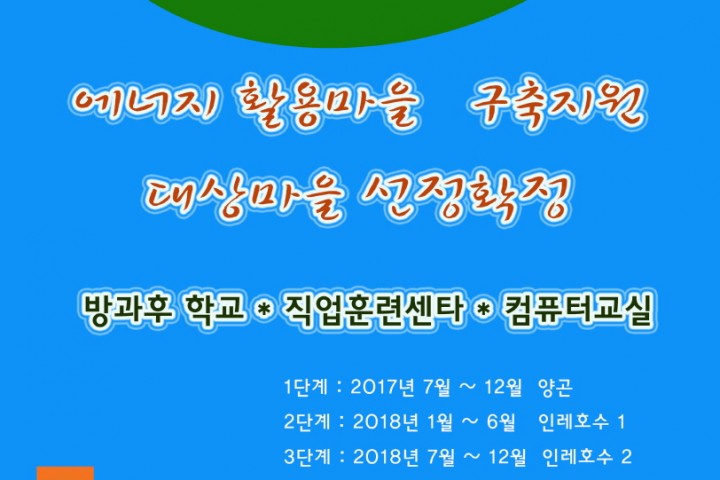 에너지 활용마을 구축지원

대상마을 선정확정

방과후 학교 * 직업훈련센타 * 컴퓨터교실

1단계 : 2017년 7월 ~ 12월 양곤
2단계 : 2018년 1월 ~ 6월 인레호수 1
3단계 : 2018년 7월 ~ 12월 인레호수 2